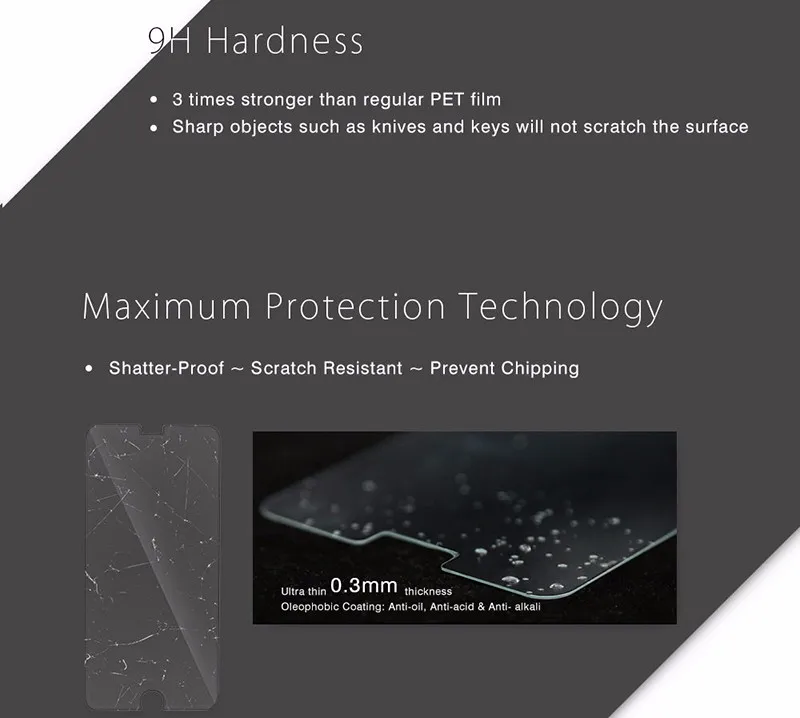 9H Hardness

• 3 times stronger than regular PET film
• Sharp objects such as knives and keys will not scratch the surface

Maximum Protection Technology

• Shatter-Proof ~ Scratch Resistant ~ Prevent Chipping

Ultra thin 0.3mm thickness
Oleophobic Coating: Anti-oil, Anti-acid & Anti- alkali